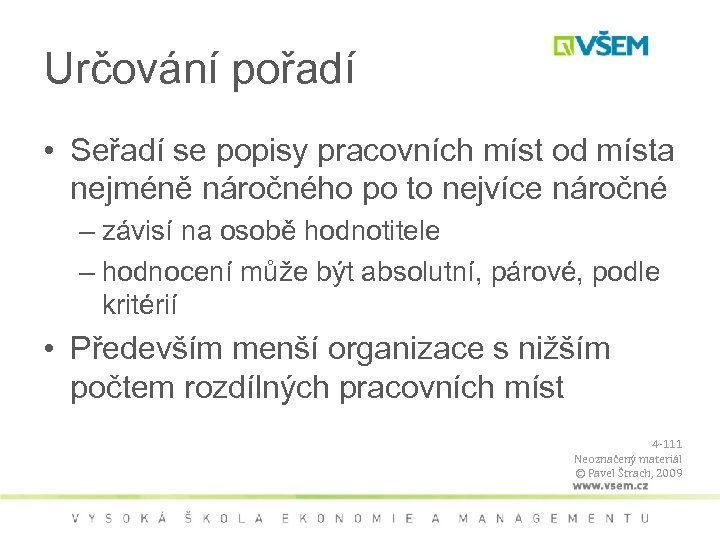 VŠEM

Určování pořadí

• Seřadí se popisy pracovních míst od místa nejméně náročného po to nejvíce náročné
– závisí na osobě hodnotitele
– hodnocení může být absolutní, párové, podle kritérií

• Především menší organizace s nižším počtem rozdílných pracovních míst

4-111
Neoznačený materiál
© Pavel Štrach, 2009
www.vsem.cz

VYSOKÁ ŠKOLA EKONOMIE A MANAGEMENTU